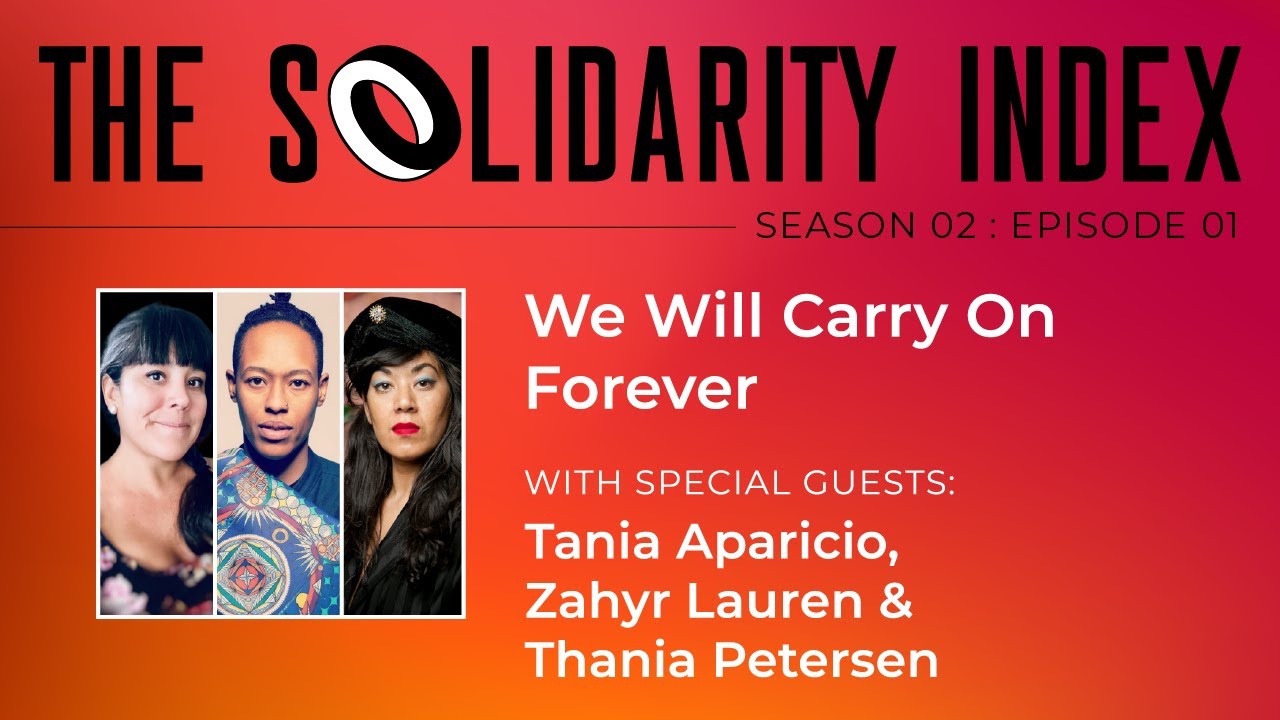 THE SOLIDARITY INDEX

SEASON 02 : EPISODE 01

We Will Carry On Forever

WITH SPECIAL GUESTS:
Tania Aparicio, Zahyr Lauren & Thania Petersen